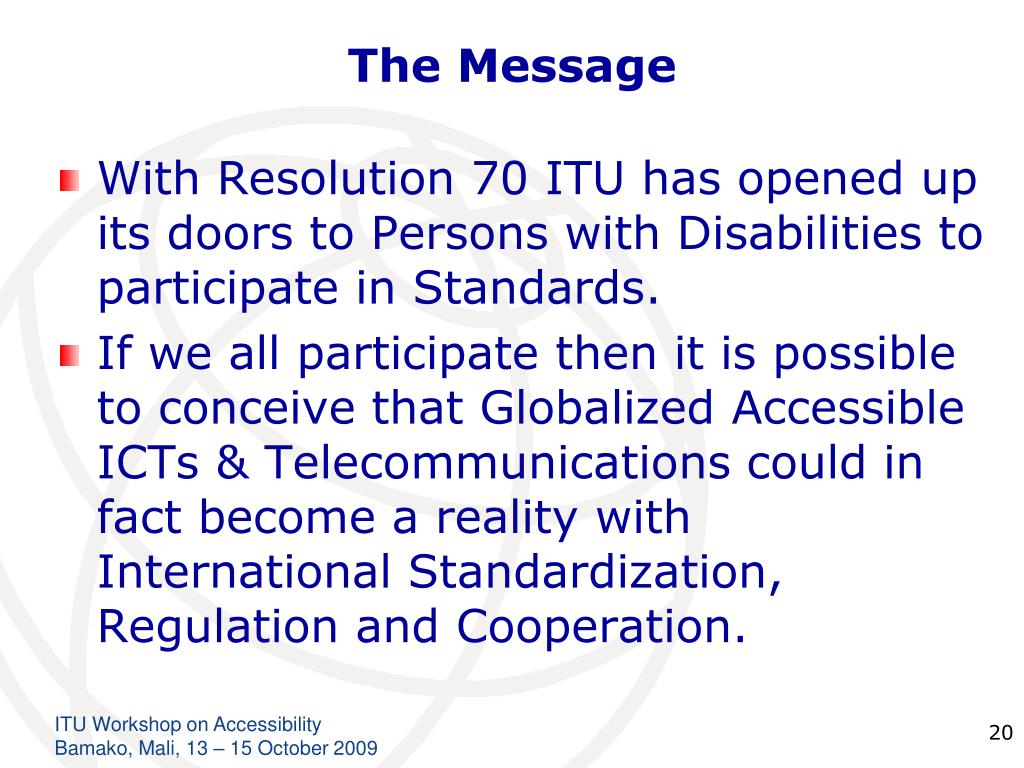 The Message

With Resolution 70 ITU has opened up its doors to Persons with Disabilities to participate in Standards.

If we all participate then it is possible to conceive that Globalized Accessible ICTs & Telecommunications could in fact become a reality with International Standardization, Regulation and Cooperation.

ITU Workshop on Accessibility
Bamako, Mali, 13 – 15 October 2009

20